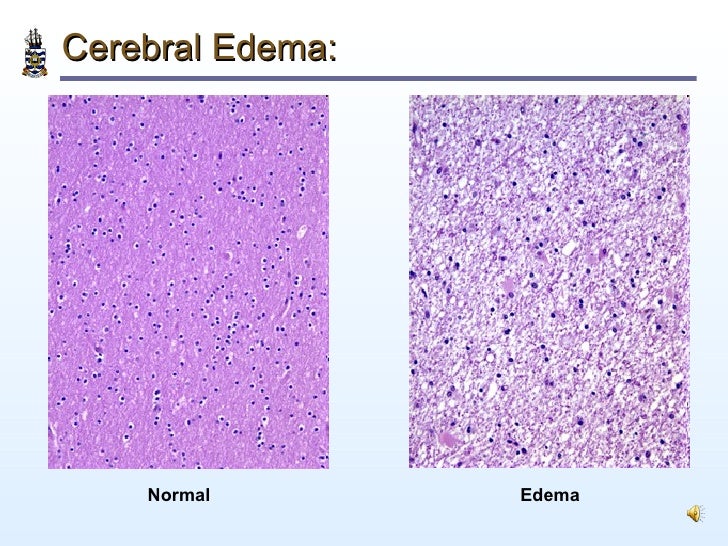 Cerebral Edema:

Normal

Edema